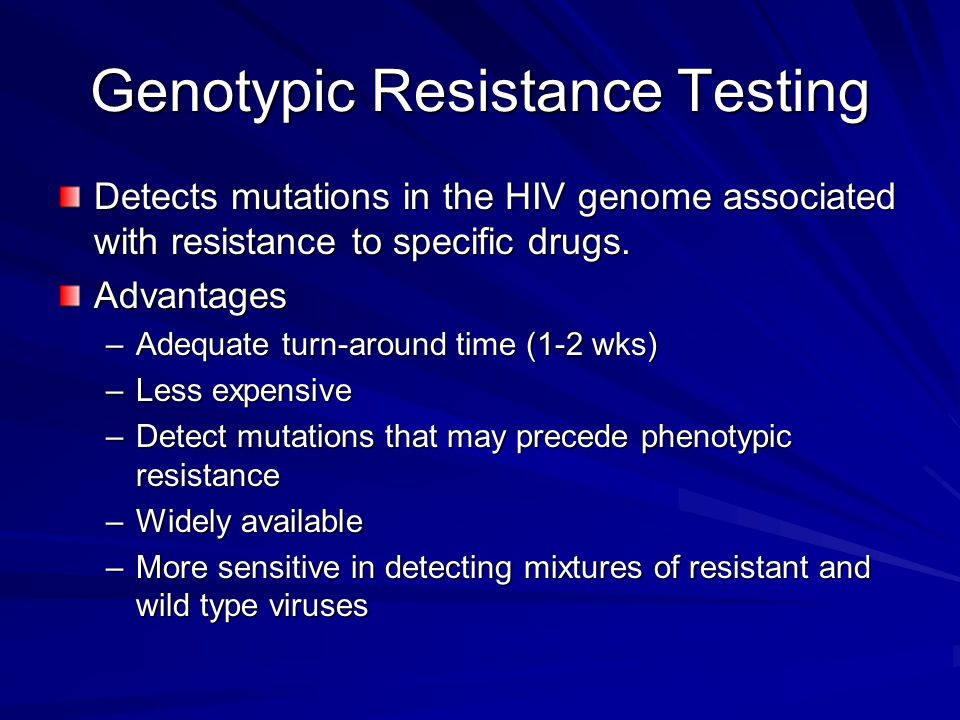 Genotypic Resistance Testing

Detects mutations in the HIV genome associated with resistance to specific drugs.

Advantages

– Adequate turn-around time (1-2 wks)
– Less expensive
– Detect mutations that may precede phenotypic resistance
– Widely available
– More sensitive in detecting mixtures of resistant and wild type viruses